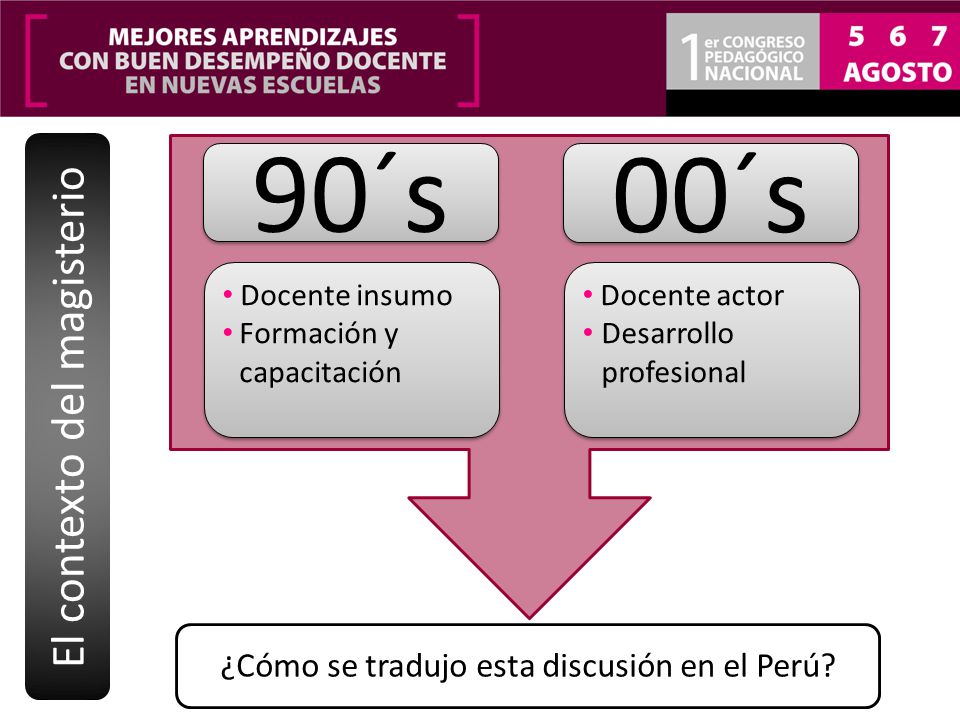 MEJORES APRENDIZAJES
CON BUEN DESEMPEÑO DOCENTE
EN NUEVAS ESCUELAS

1 er CONGRESO PEDAGÓGICO NACIONAL

5 6 7
AGOSTO

El contexto del magisterio

90´s

• Docente insumo
• Formación y capacitación

00´s

• Docente actor
• Desarrollo profesional

¿Cómo se tradujo esta discusión en el Perú?